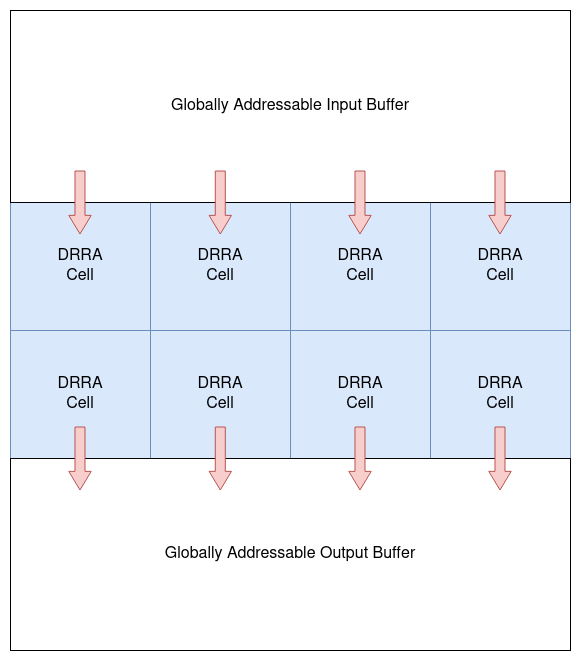 Globally Addressable Input Buffer

DRRA Cell

DRRA Cell

DRRA Cell

DRRA Cell

DRRA Cell

DRRA Cell

DRRA Cell

DRRA Cell

Globally Addressable Output Buffer